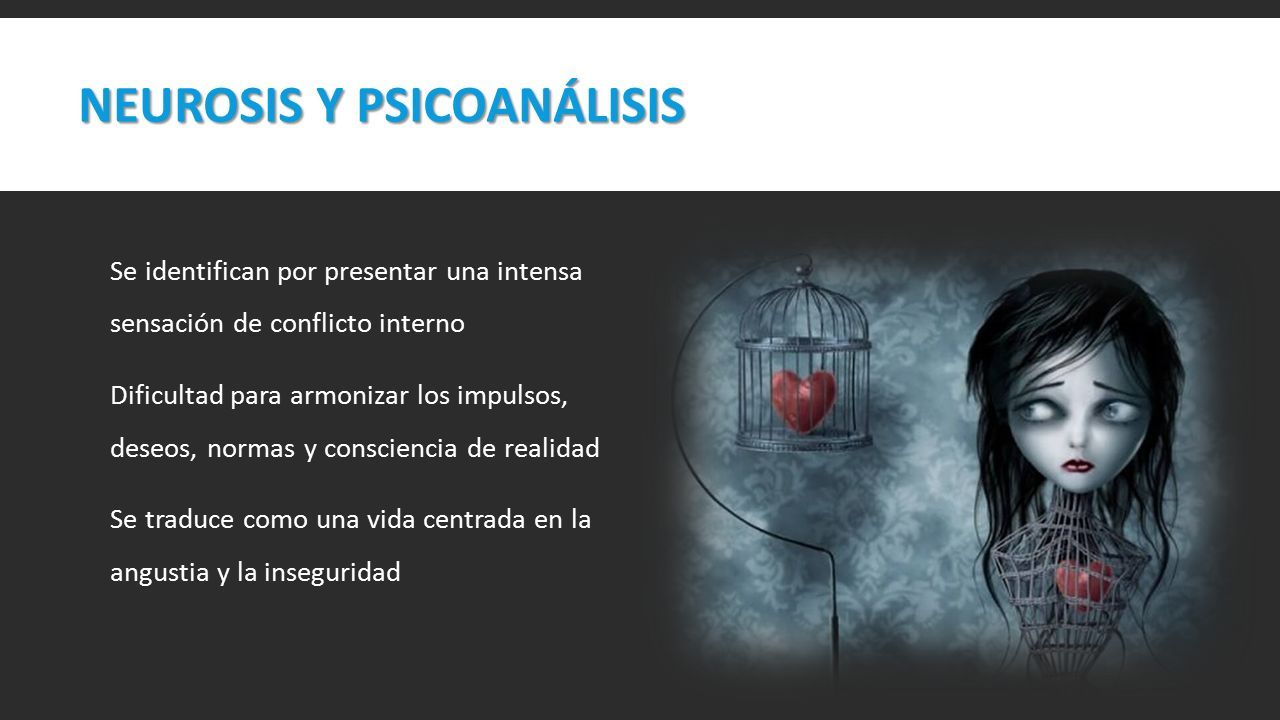 NEUROSIS Y PSICOANÁLISIS

Se identifican por presentar una intensa sensación de conflicto interno

Dificultad para armonizar los impulsos, deseos, normas y consciencia de realidad

Se traduce como una vida centrada en la angustia y la inseguridad